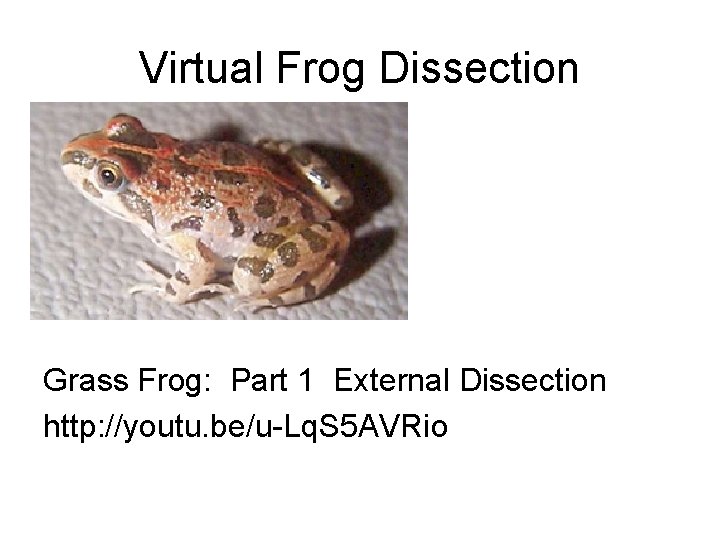 Virtual Frog Dissection

Grass Frog:  Part 1  External Dissection
http://youtu.be/u-LqS5AVRio